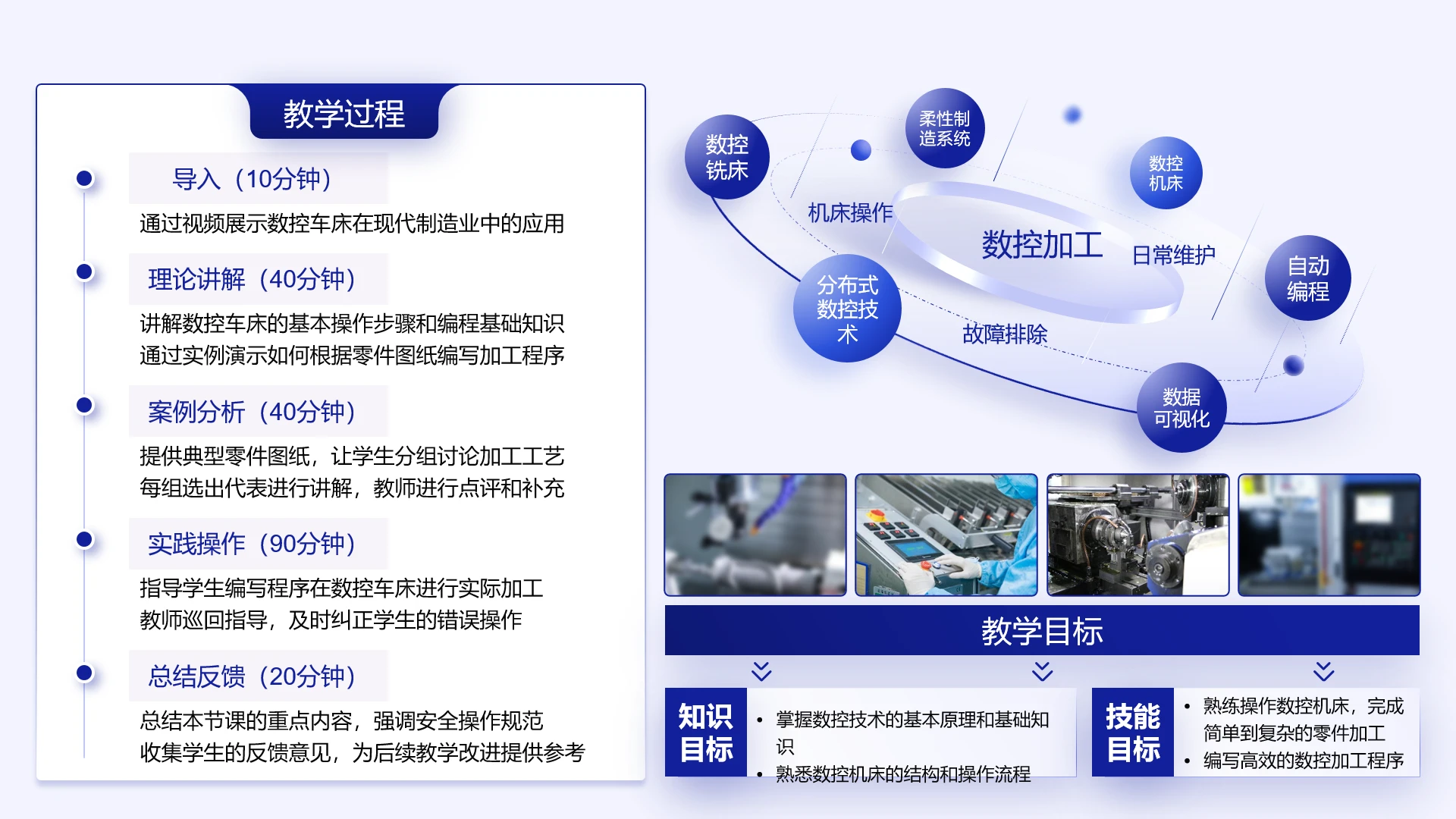 教学过程

导入（10分钟）
通过视频展示数控车床在现代制造业中的应用

理论讲解（40分钟）
讲解数控车床的基本操作步骤和编程基础知识
通过实例演示如何根据零件图纸编写加工程序

案例分析（40分钟）
提供典型零件图纸，让学生分组讨论加工工艺
每组选出代表进行讲解，教师进行点评和补充

实践操作（90分钟）
指导学生编写程序在数控车床进行实际加工
教师巡回指导，及时纠正学生的错误操作

总结反馈（20分钟）
总结本节课的重点内容，强调安全操作规范
收集学生的反馈意见，为后续教学改进提供参考

数控铣床
柔性制造系统
数控机床
机床操作
数控加工
日常维护
自动编程
分布式数控技术
故障排除
数据可视化

教学目标

知识目标
• 掌握数控技术的基本原理和基础知识
• 熟悉数控机床的结构和操作流程

技能目标
• 熟练操作数控机床，完成简单到复杂的零件加工
• 编写高效的数控加工程序